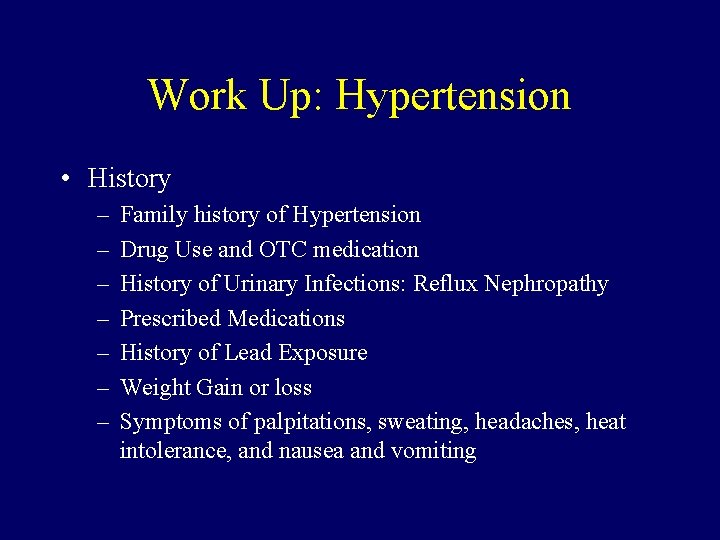 Work Up: Hypertension

• History
– Family history of Hypertension
– Drug Use and OTC medication
– History of Urinary Infections: Reflux Nephropathy
– Prescribed Medications
– History of Lead Exposure
– Weight Gain or loss
– Symptoms of palpitations, sweating, headaches, heat intolerance, and nausea and vomiting